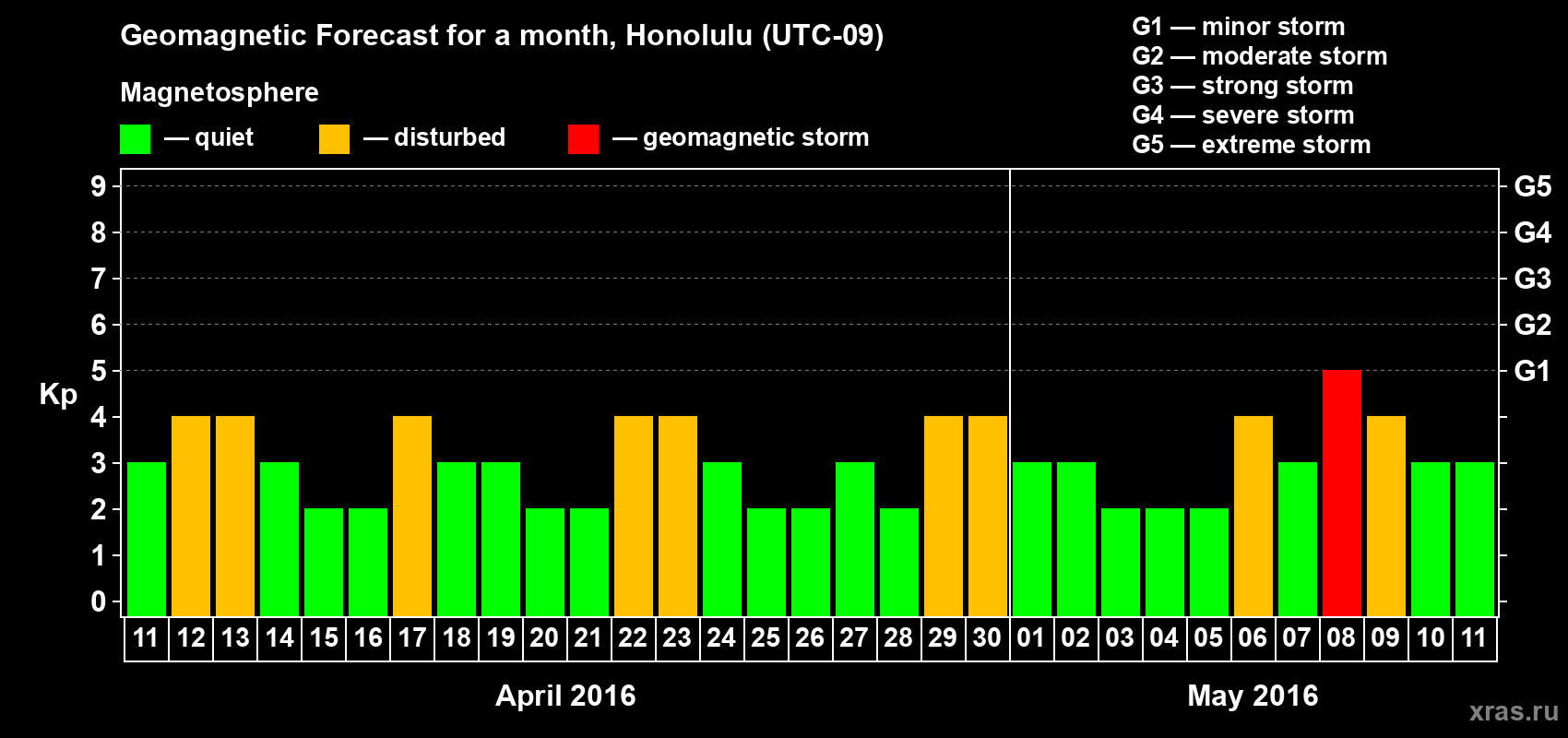 Geomagnetic Forecast for a month, Honolulu (UTC-09)

Magnetosphere

— quiet — disturbed — geomagnetic storm

G1 — minor storm
G2 — moderate storm
G3 — strong storm
G4 — severe storm
G5 — extreme storm

Kp

9
8
7
6
5
4
3
2
1
0

G5
G4
G3
G2
G1

11 12 13 14 15 16 17 18 19 20 21 22 23 24 25 26 27 28 29 30 01 02 03 04 05 06 07 08 09 10 11

April 2016

May 2016

xras.ru